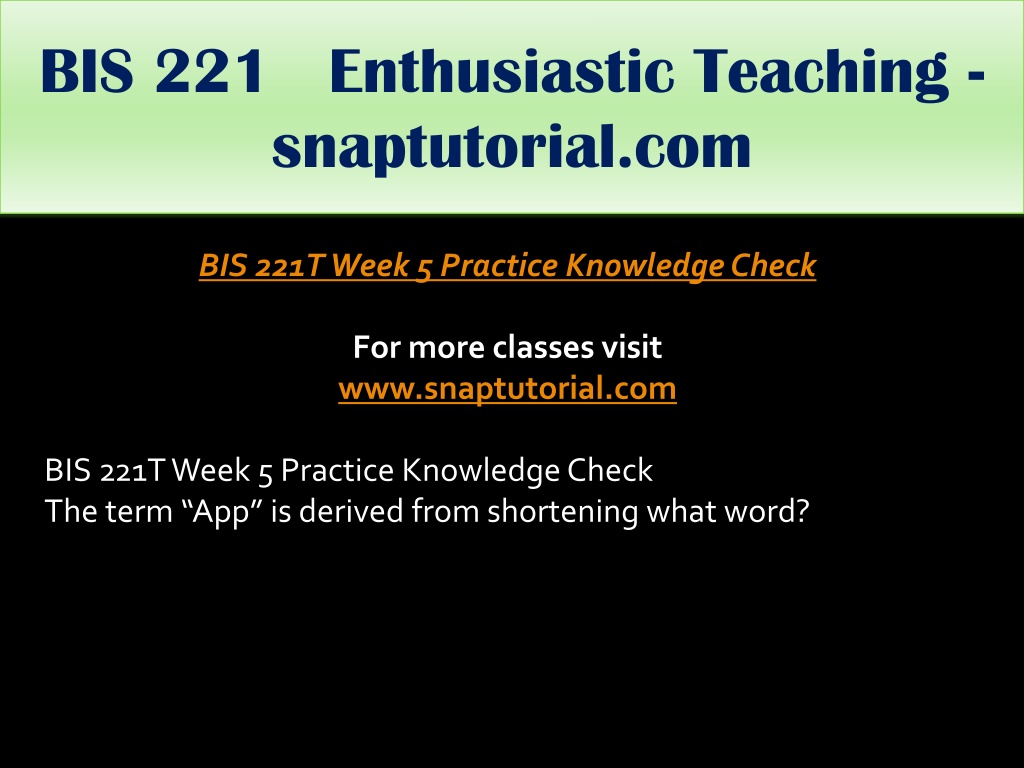 BIS 221 Enthusiastic Teaching - snaptutorial.com

BIS 221T Week 5 Practice Knowledge Check

For more classes visit
www.snaptutorial.com

BIS 221T Week 5 Practice Knowledge Check
The term “App” is derived from shortening what word?